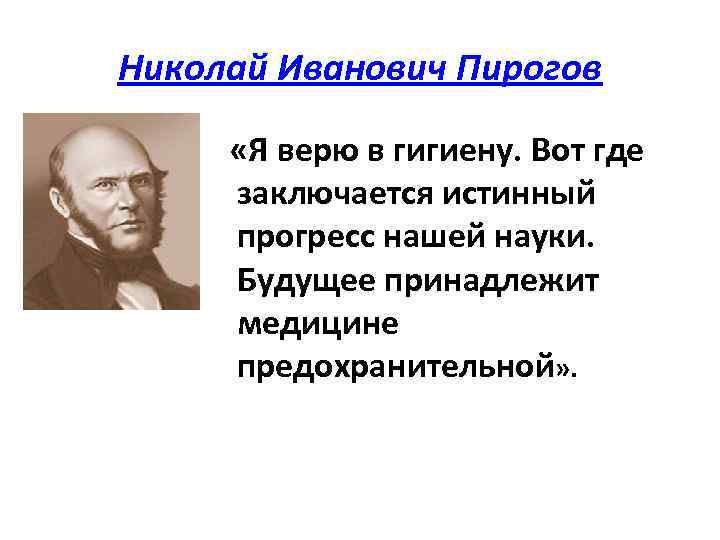 Николай Иванович Пирогов

«Я верю в гигиену. Вот где заключается истинный прогресс нашей науки. Будущее принадлежит медицине предохранительной».